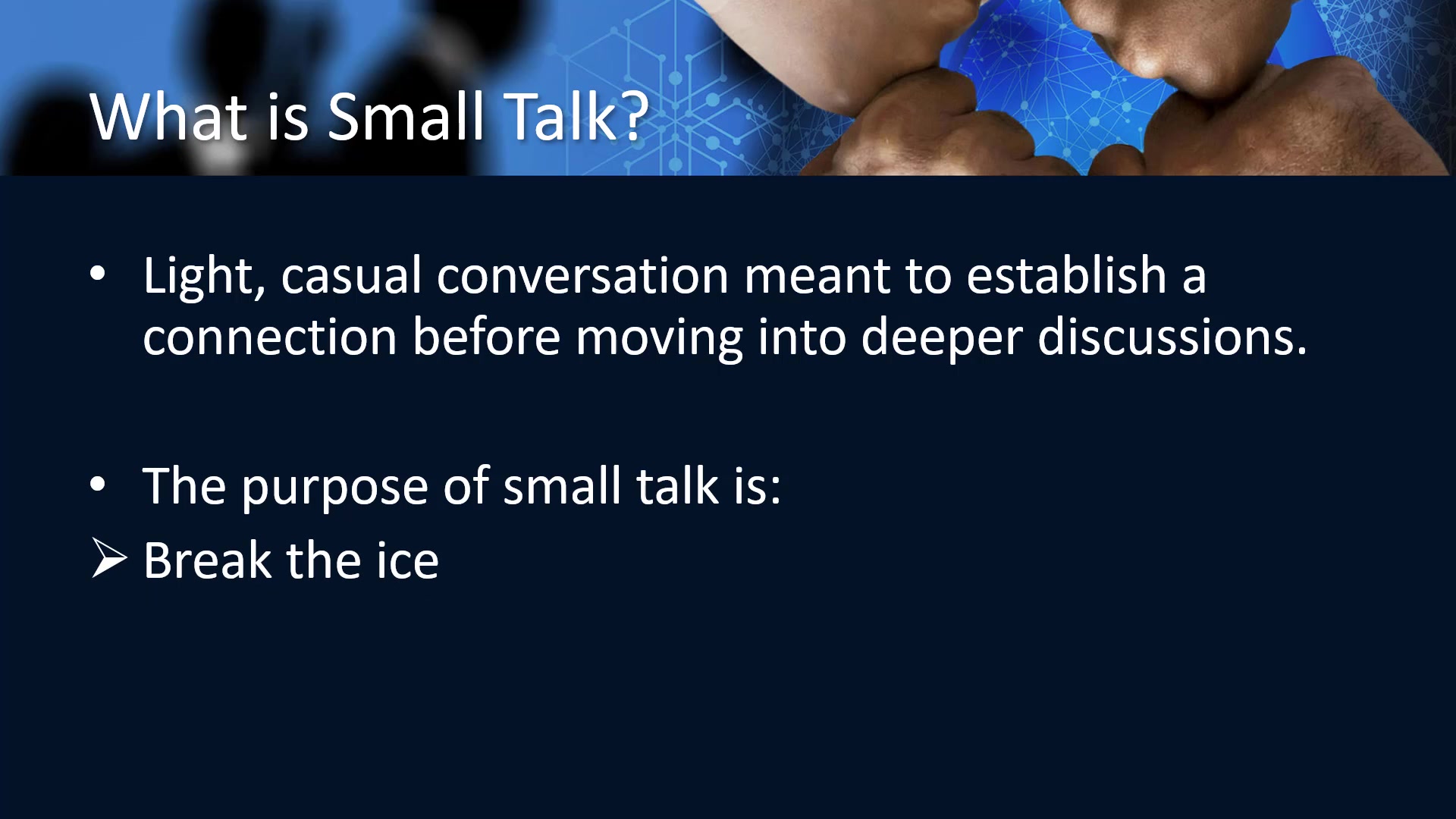 What is Small Talk?

• Light, casual conversation meant to establish a connection before moving into deeper discussions.

• The purpose of small talk is:
➢ Break the ice